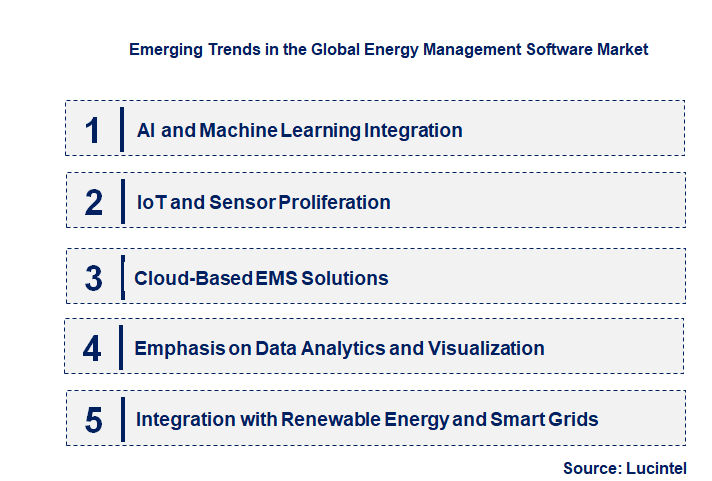 Emerging Trends in the Global Energy Management Software Market

1 AI and Machine Learning Integration

2 IoT and Sensor Proliferation

3 Cloud-Based EMS Solutions

4 Emphasis on Data Analytics and Visualization

5 Integration with Renewable Energy and Smart Grids

Source: Lucintel